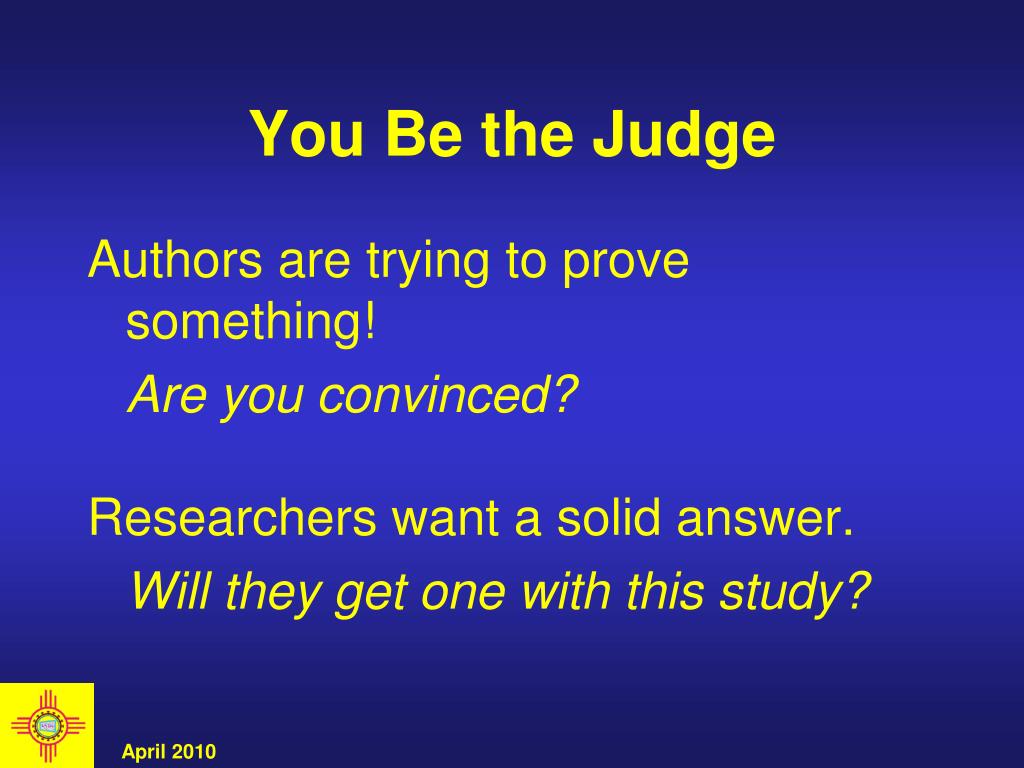 You Be the Judge

Authors are trying to prove something!

Are you convinced?

Researchers want a solid answer.

Will they get one with this study?

April 2010